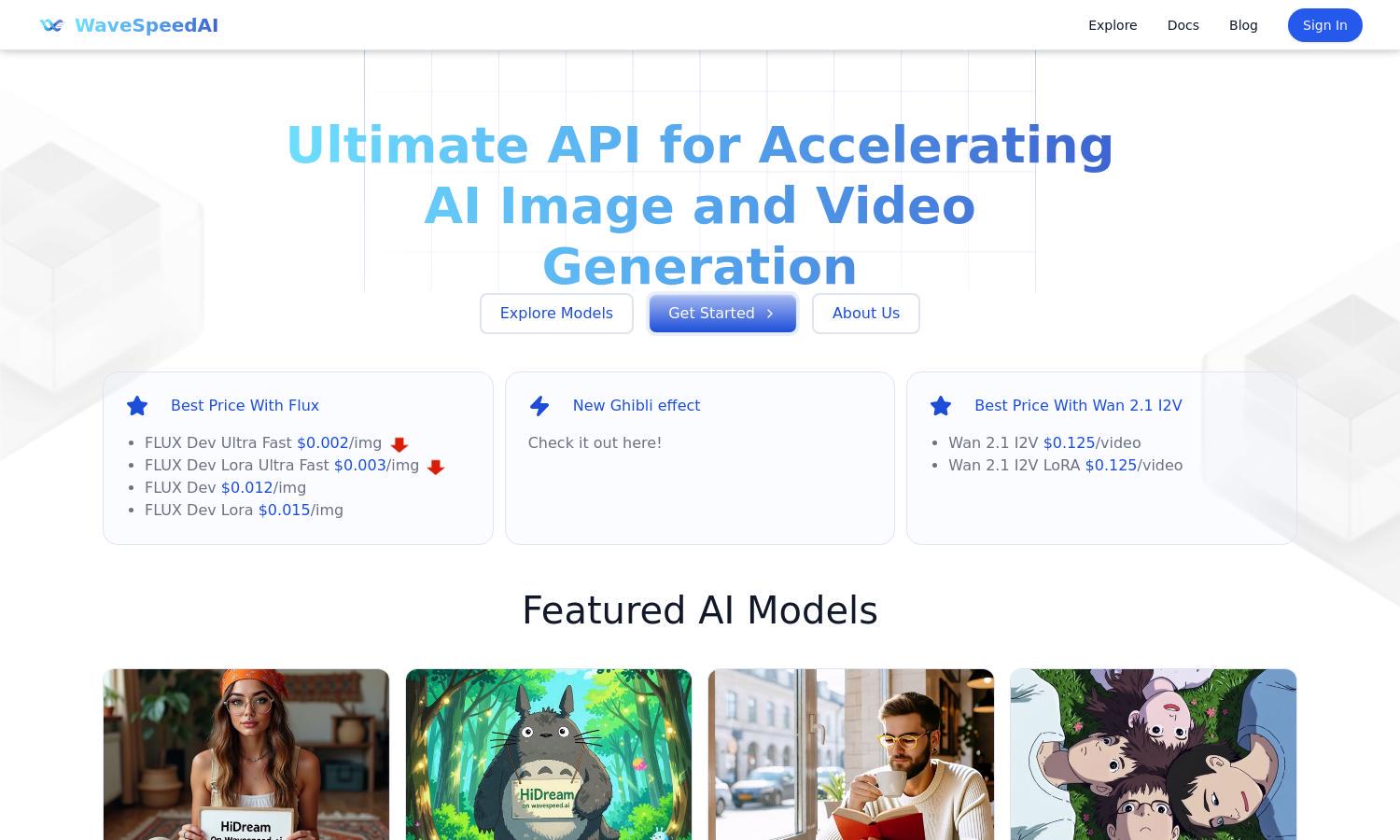 WaveSpeedAI

Explore Docs Blog Sign In

Ultimate API for Accelerating AI Image and Video Generation

Explore Models Get Started About Us

Best Price With Flux

- FLUX Dev Ultra Fast $0.002/img
- FLUX Dev Lora Ultra Fast $0.003/img
- FLUX Dev $0.012/img
- FLUX Dev Lora $0.015/img

New Ghibli effect

Check it out here!

Best Price With Wan 2.1 I2V

- Wan 2.1 I2V $0.125/video
- Wan 2.1 I2V LoRA $0.125/video

Featured AI Models

HiDream
On Wavespeed.ai

HiDream
on wavespeed.ai